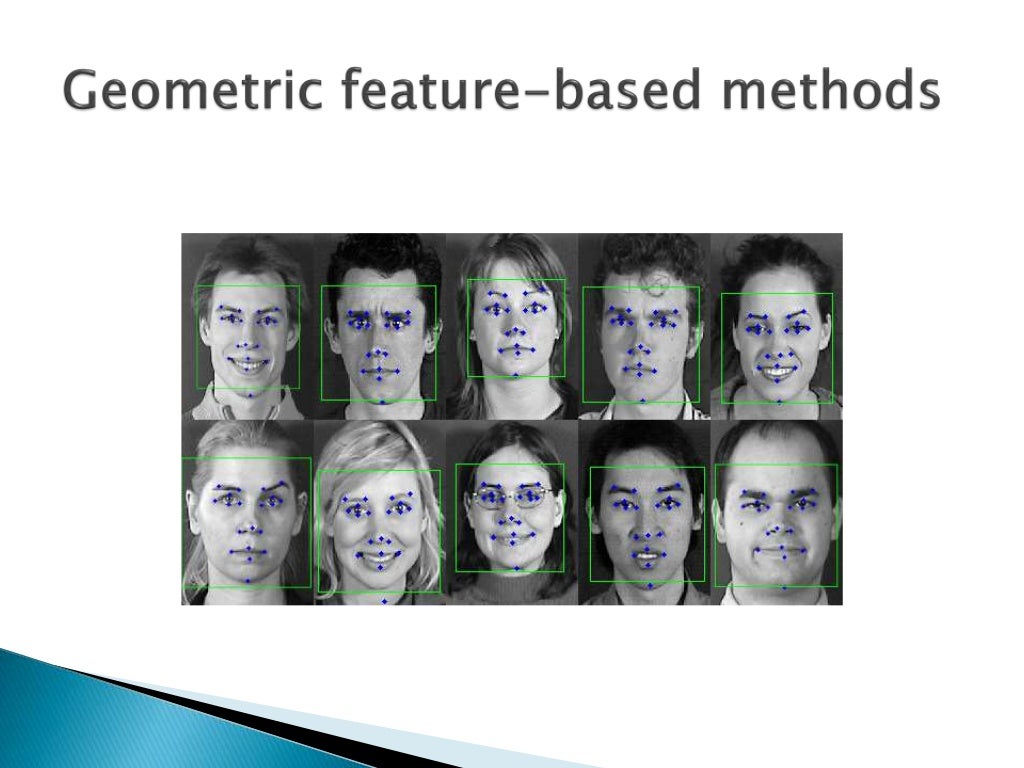 Geometric feature-based methods